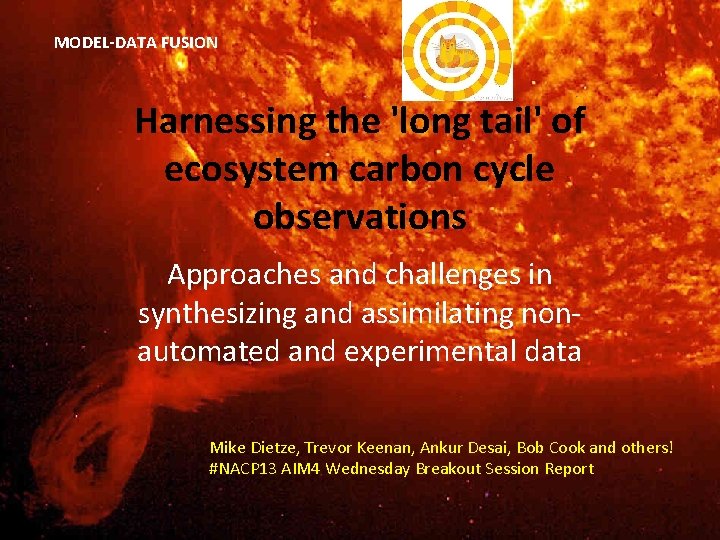 MODEL-DATA FUSION

Harnessing the 'long tail' of ecosystem carbon cycle observations

Approaches and challenges in synthesizing and assimilating non-automated and experimental data

Mike Dietze, Trevor Keenan, Ankur Desai, Bob Cook and others!
#NACP13 AIM4 Wednesday Breakout Session Report